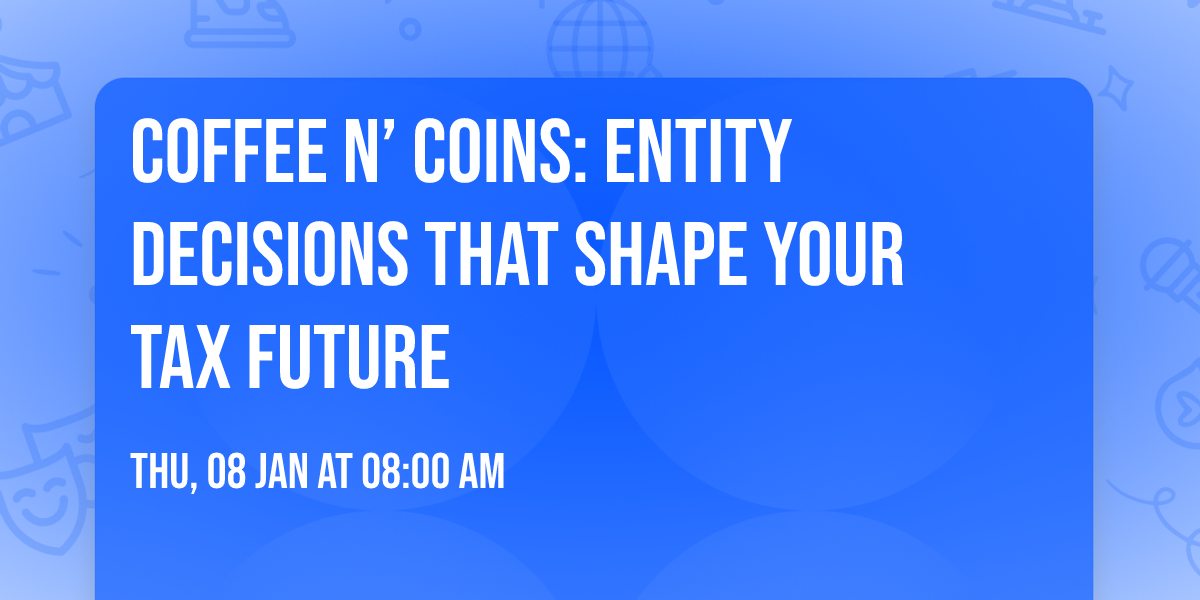 COFFEE N’ COINS: ENTITY DECISIONS THAT SHAPE YOUR TAX FUTURE

THU, 08 JAN AT 08:00 AM